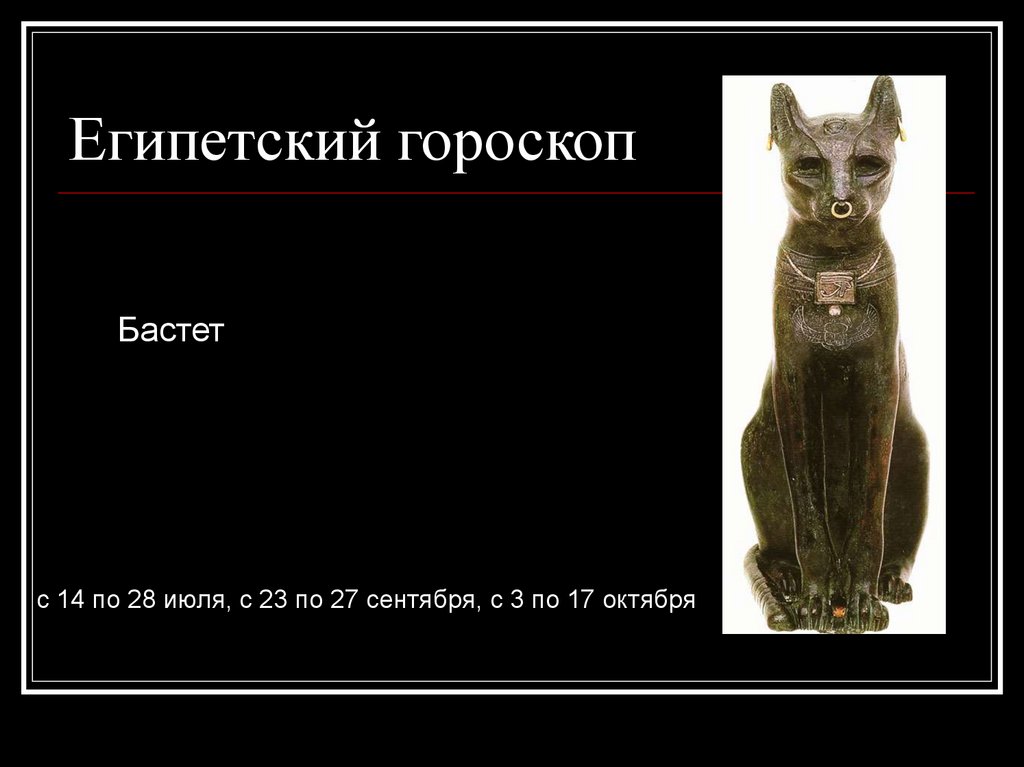 Египетский гороскоп

Бастет

с 14 по 28 июля, с 23 по 27 сентября, с 3 по 17 октября